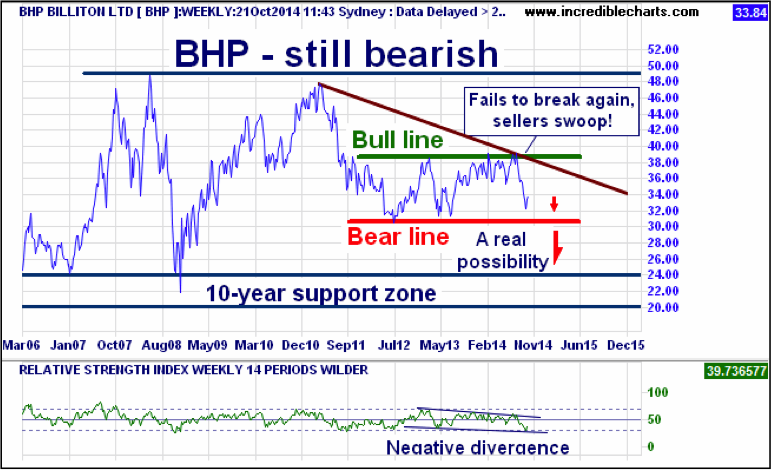 BHP BILLITON LTD [ BHP ]:WEEKLY:21Oct2014 11:43 Sydney : Data Delayed > 2.. www.incrediblecharts.com 33.84

BHP - still bearish

Fails to break again, sellers swoop!

Bull line

Bear line

A real possibility

10-year support zone

52.00
50.00
48.00
46.00
44.00
42.00
40.00
38.00
36.00
34.00
32.00
30.00
28.00
26.00
24.00
22.00
20.00

Mar06 Jan07 Oct07 Aug08 May09 Mar10 Dec10 Sep11 Jul12 May13 Feb14 Nov14 Jun15 Dec15

RELATIVE STRENGTH INDEX WEEKLY 14 PERIODS WILDER 39.736577

100
50
0

Negative divergence